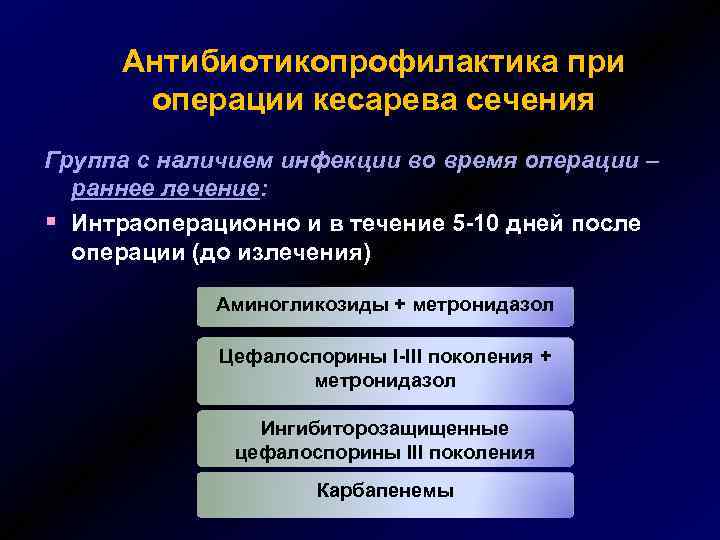 Антибиотикопрофилактика при операции кесарева сечения

Группа с наличием инфекции во время операции – раннее лечение:

Интраоперационно и в течение 5-10 дней после операции (до излечения)

Аминогликозиды + метронидазол

Цефалоспорины I-III поколения + метронидазол

Ингибиторозащищенные цефалоспорины III поколения

Карбапенемы